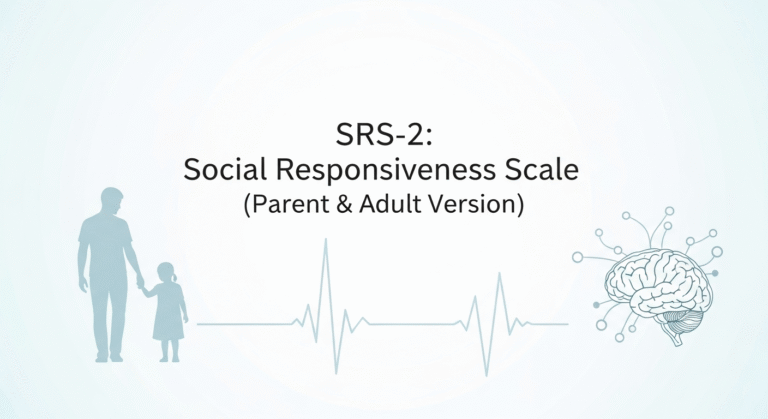 SRS-2:
Social Responsiveness Scale
(Parent & Adult Version)